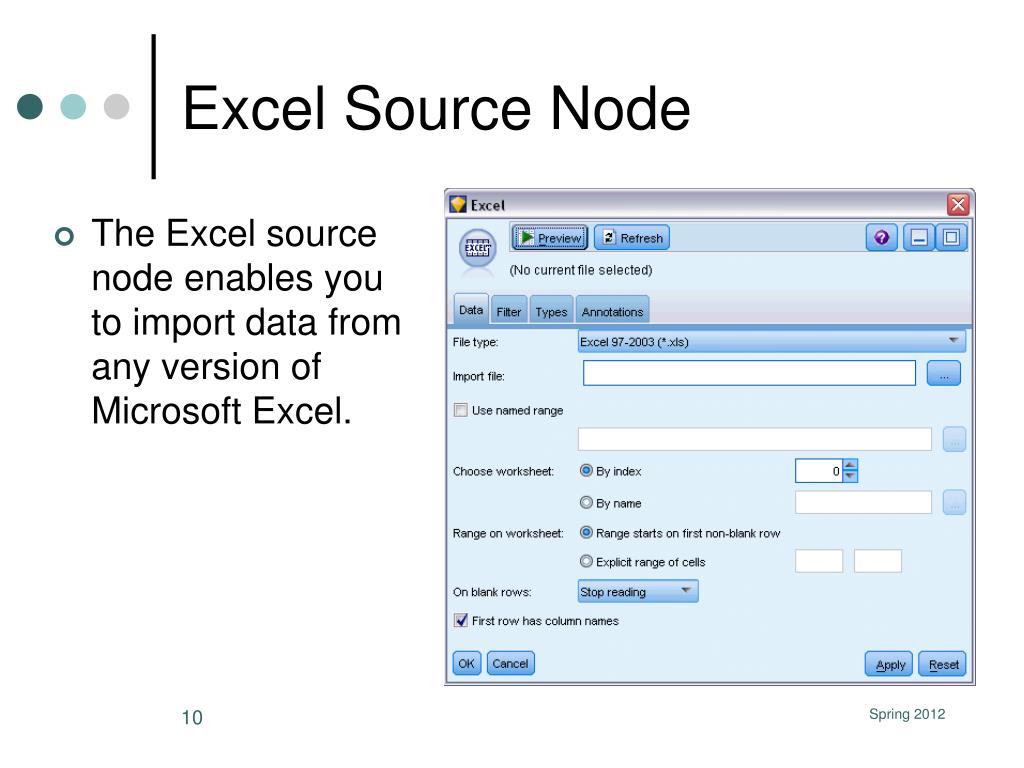 Excel Source Node

The Excel source node enables you to import data from any version of Microsoft Excel.

Excel

EXCEL

Preview

Refresh

(No current file selected)

Data Filter Types Annotations

File type: Excel 97-2003 (*.xls)

Import file: ...

Use named range

...

Choose worksheet: By index 0

By name ...

Range on worksheet: Range starts on first non-blank row

Explicit range of cells

On blank rows: Stop reading

First row has column names

OK Cancel Apply Reset

10

Spring 2012